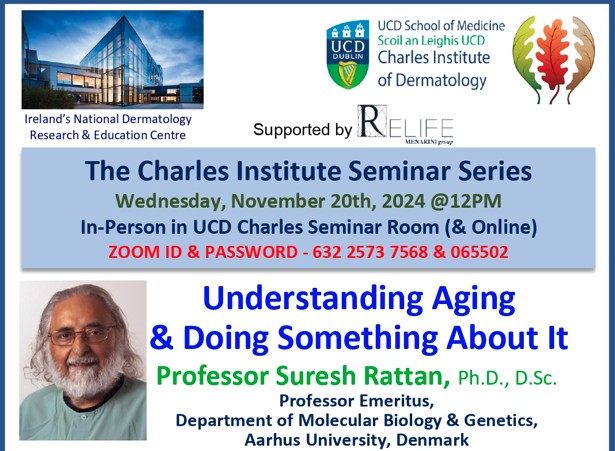 Ireland's National Dermatology Research & Education Centre

UCD DUBLIN

UCD School of Medicine
Scoil an Leighis UCD
Charles Institute of Dermatology

Supported by RELIFE MENARINI group

The Charles Institute Seminar Series
Wednesday, November 20th, 2024 @12PM
In-Person in UCD Charles Seminar Room (& Online)
ZOOM ID & PASSWORD - 632 2573 7568 & 065502

Understanding Aging & Doing Something About It

Professor Suresh Rattan, Ph.D., D.Sc.
Professor Emeritus,
Department of Molecular Biology & Genetics,
Aarhus University, Denmark